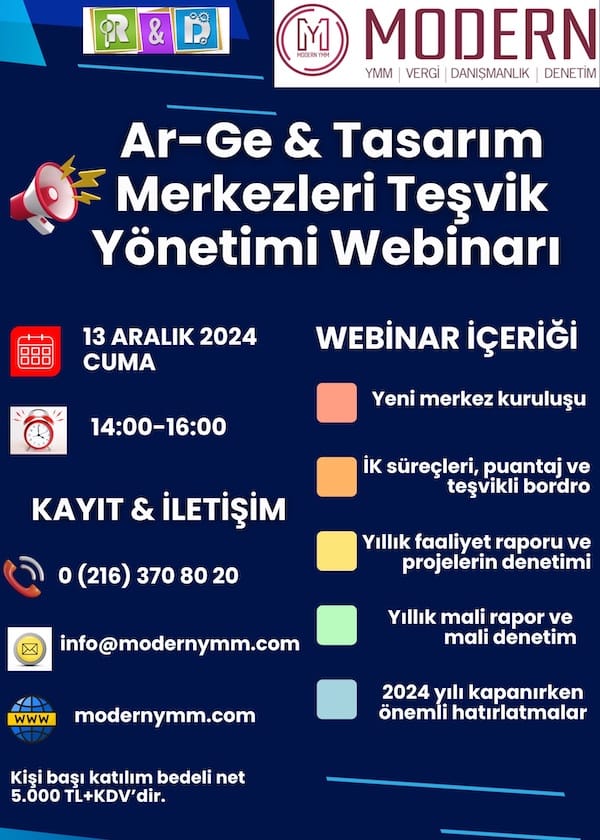 R & D

M
MODERN YMM

MODERN
YMM | VERGİ | DANIŞMANLIK | DENETİM

Ar-Ge & Tasarım Merkezleri Teşvik Yönetimi Webinarı

13 ARALIK 2024
CUMA

14:00-16:00

KAYIT & İLETİŞİM

0 (216) 370 80 20

info@modernymm.com

WWW

modernymm.com

Kişi başı katılım bedeli net 5.000 TL+KDV'dir.

WEBİNAR İÇERİĞİ

Yeni merkez kuruluşu

İK süreçleri, puantaj ve teşvikli bordro

Yıllık faaliyet raporu ve projelerin denetimi

Yıllık mali rapor ve mali denetim

2024 yılı kapanırken önemli hatırlatmalar